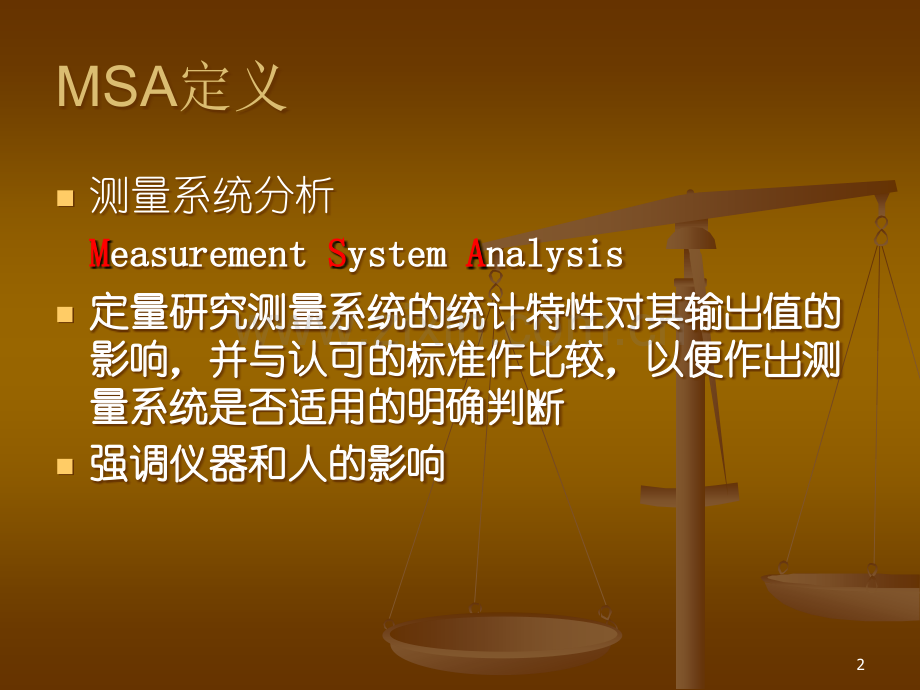 MSA定义

测量系统分析

Measurement System Analysis

定量研究测量系统的统计特性对其输出值的影响，并与认可的标准作比较，以便作出测量系统是否适用的明确判断

强调仪器和人的影响

2